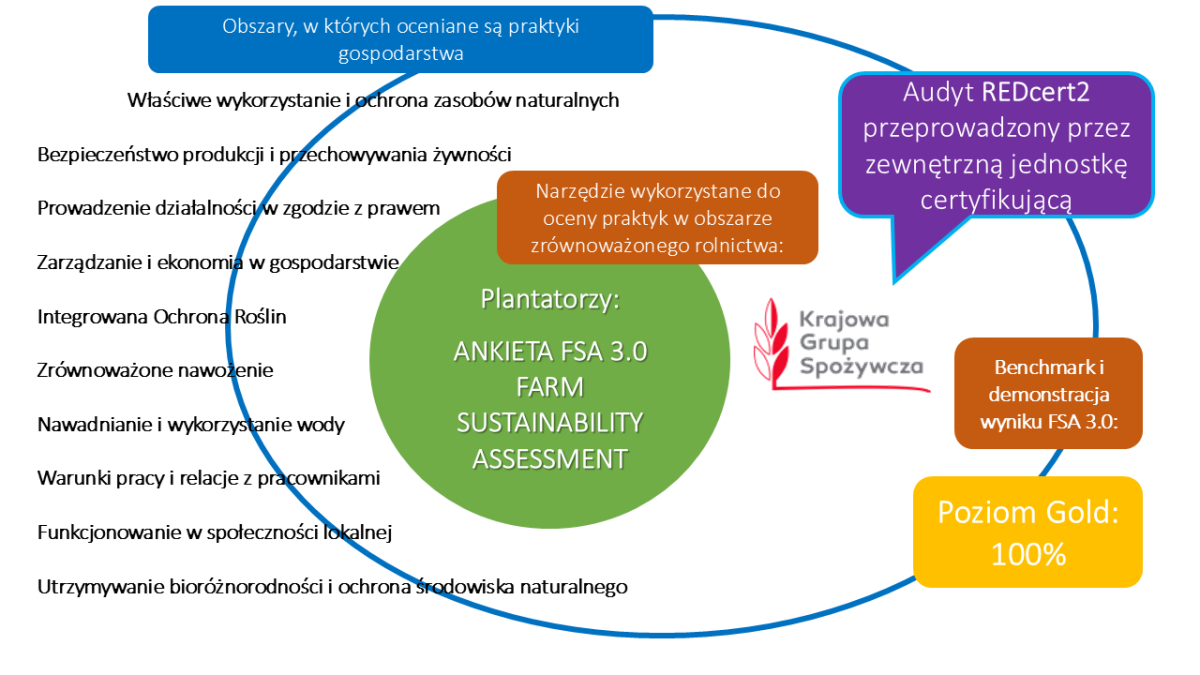 Obszary, w których oceniane są praktyki gospodarstwa

Właściwe wykorzystanie i ochrona zasobów naturalnych

Bezpieczeństwo produkcji i przechowywania żywności

Prowadzenie działalności w zgodzie z prawem

Zarządzanie i ekonomia w gospodarstwie

Integrowana Ochrona Roślin

Zrównoważone nawożenie

Nawadnianie i wykorzystanie wody

Warunki pracy i relacje z pracownikami

Funkcjonowanie w społeczności lokalnej

Utrzymywanie bioróżnorodności i ochrona środowiska naturalnego

Narzędzie wykorzystane do oceny praktyk w obszarze zrównoważonego rolnictwa:

Plantatorzy:

ANKIETA FSA 3.0 FARM SUSTAINABILITY ASSESSMENT

Audyt REDcert2 przeprowadzony przez zewnętrzną jednostkę certyfikującą

Krajowa Grupa Spożywcza

Benchmark i demonstracja wyniku FSA 3.0:

Poziom Gold: 100%